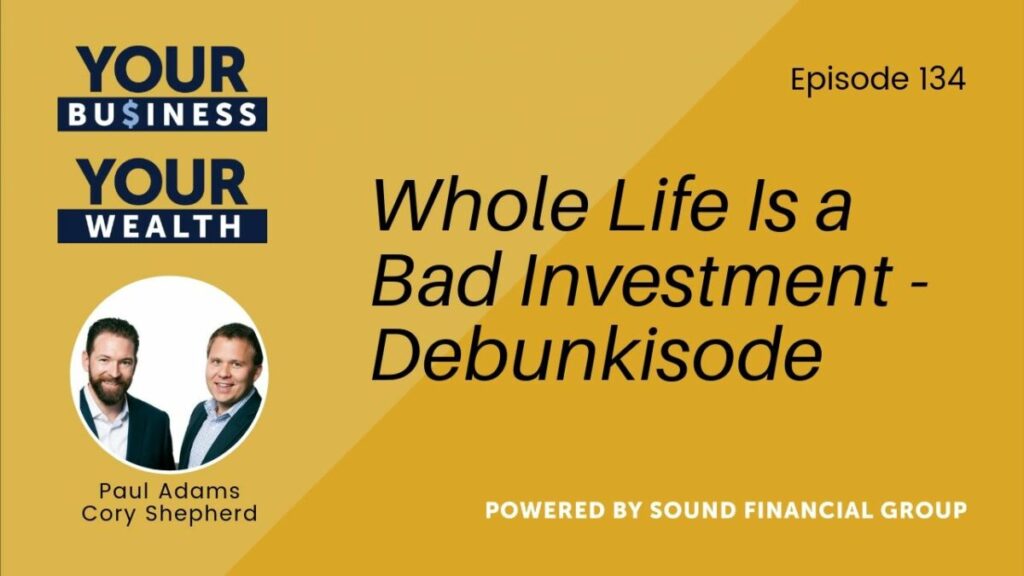 YOUR
BU$INESS

YOUR
WEALTH

Paul Adams
Cory Shepherd

Episode 134

Whole Life Is a Bad Investment - Debunkisode

POWERED BY SOUND FINANCIAL GROUP